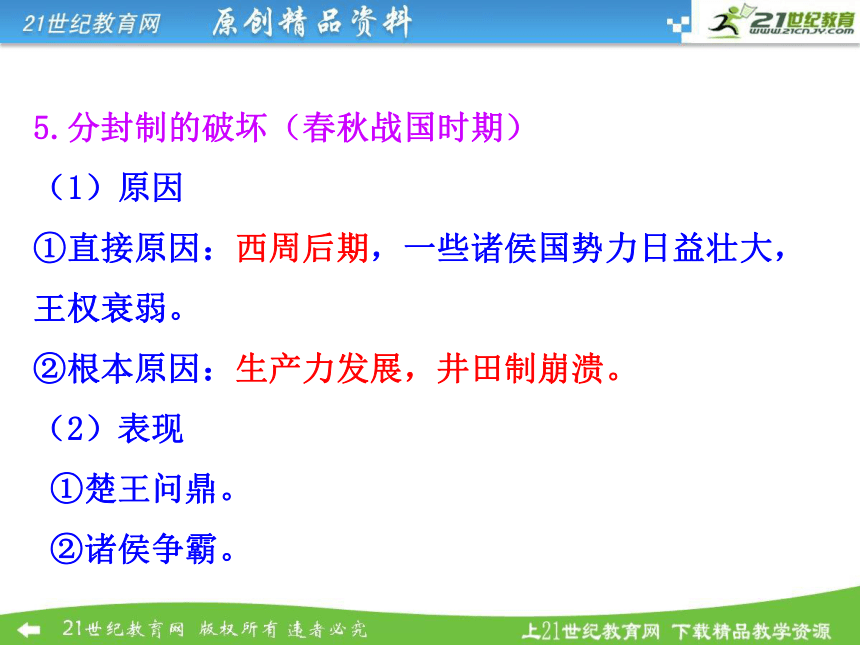 21世纪教育网 原创精品资料

21世纪教育
www.21cnjy.com

5.分封制的破坏（春秋战国时期）

（1）原因

①直接原因：西周后期，一些诸侯国势力日益壮大，王权衰弱。

②根本原因：生产力发展，井田制崩溃。

（2）表现

①楚王问鼎。

②诸侯争霸。

21世纪教育网 版权所有 违者必究

上21世纪教育网 下载精品教学资源